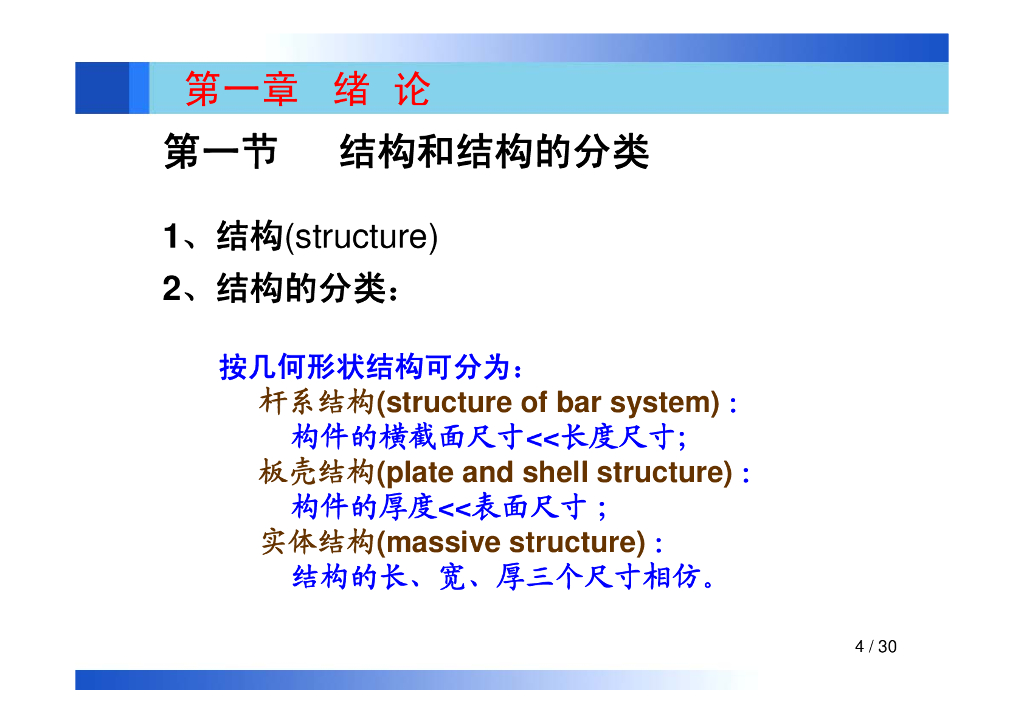 第一章　绪 论

第一节　　结构和结构的分类

1、结构(structure)

2、结构的分类：

按几何形状结构可分为：

杆系结构(structure of bar system) :

构件的横截面尺寸<<长度尺寸;

板壳结构(plate and shell structure) :

构件的厚度<<表面尺寸 ;

实体结构(massive structure) :

结构的长、宽、厚三个尺寸相仿。

4 / 30